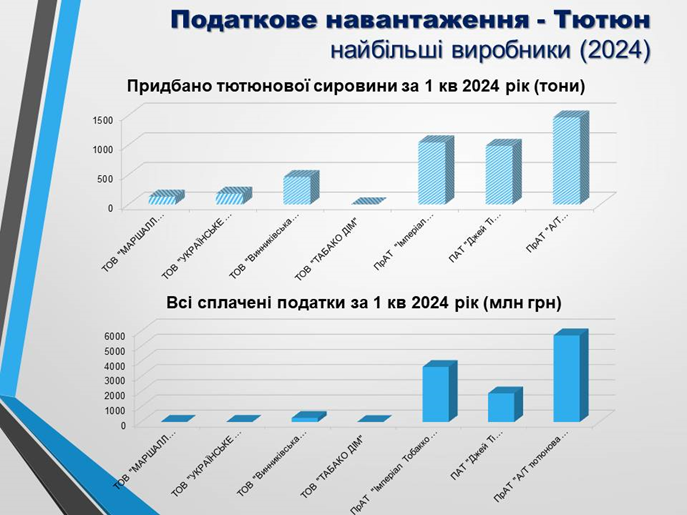 Податкове навантаження - Тютюн
найбільші виробники (2024)

Придбано тютюнової сировини за 1 кв 2024 рік (тони)

1500
1000
500
0

ТОВ "МАРШАЛЛ...
ТОВ "УКРАЇНСЬКЕ...
ТОВ "Винниківська...
ТОВ "ТАБАКО ДІМ"
ПрАТ "Імперіал...
ПАТ "Джей Ті...
ПрАТ "А/Т...

Всі сплачені податки за 1 кв 2024 рік (млн грн)

6000
5000
4000
3000
2000
1000
0

ТОВ "МАРШАЛЛ...
ТОВ "УКРАЇНСЬКЕ...
ТОВ "Винниківська...
ТОВ "ТАБАКО ДІМ"
ПрАТ "Імперіал Тобакко...
ПАТ "Джей Ті...
ПрАТ "А/Т тютюнова...